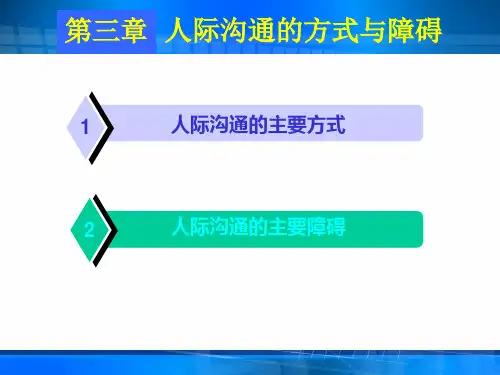 第三章 人际沟通的方式与障碍

1 人际沟通的主要方式

2 人际沟通的主要障碍